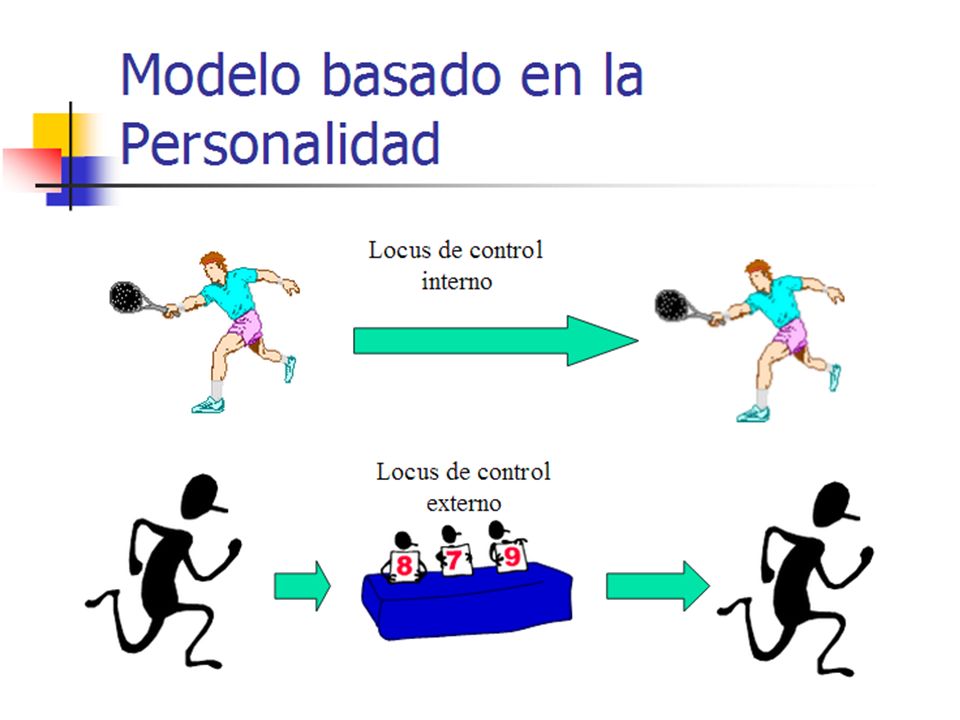 Modelo basado en la Personalidad

Locus de control interno

Locus de control externo

8 7 9